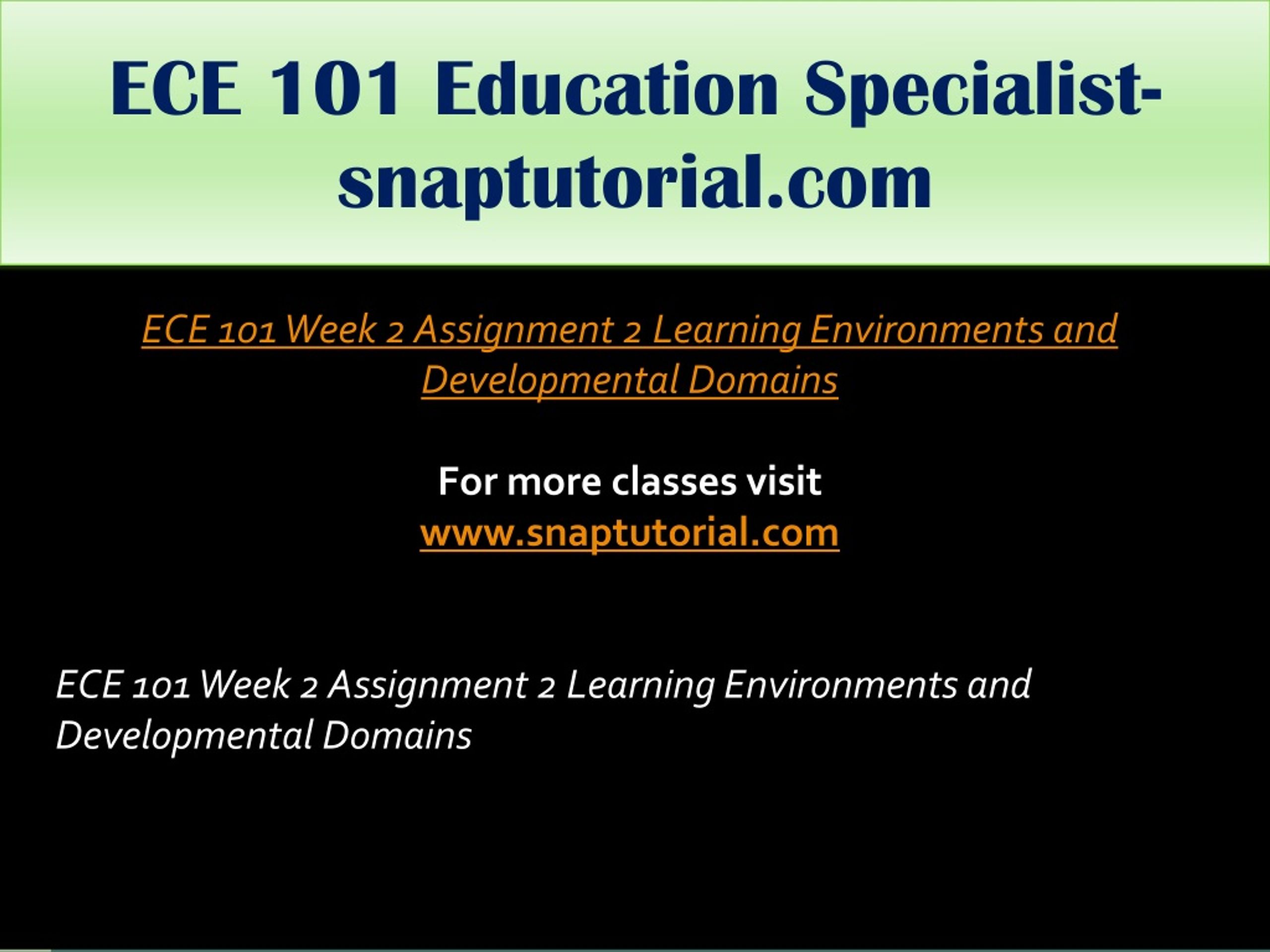 ECE 101 Education Specialist-snaptutorial.com

ECE 101 Week 2 Assignment 2 Learning Environments and Developmental Domains

For more classes visit
www.snaptutorial.com

ECE 101 Week 2 Assignment 2 Learning Environments and Developmental Domains